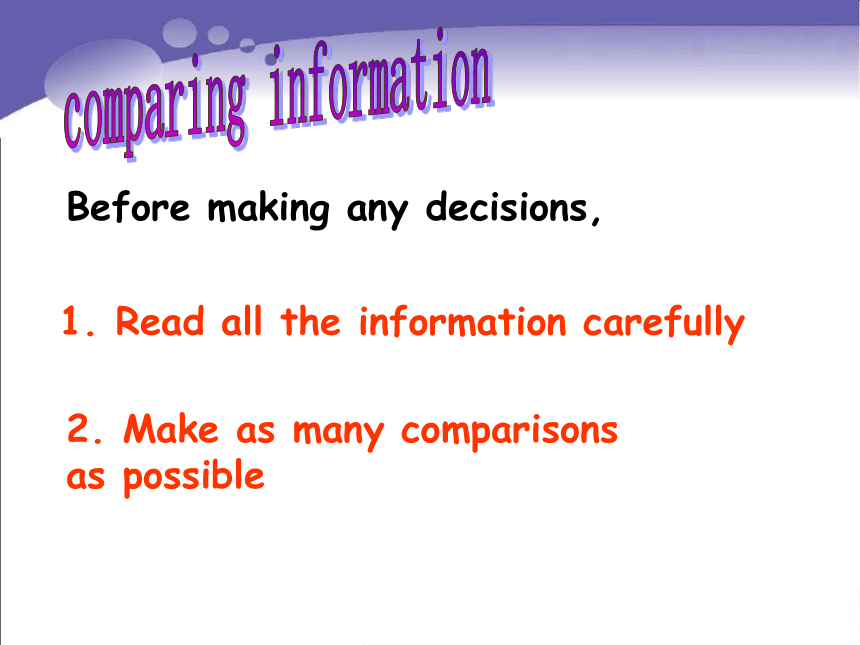 comparing information

Before making any decisions,

1. Read all the information carefully

2. Make as many comparisons as possible